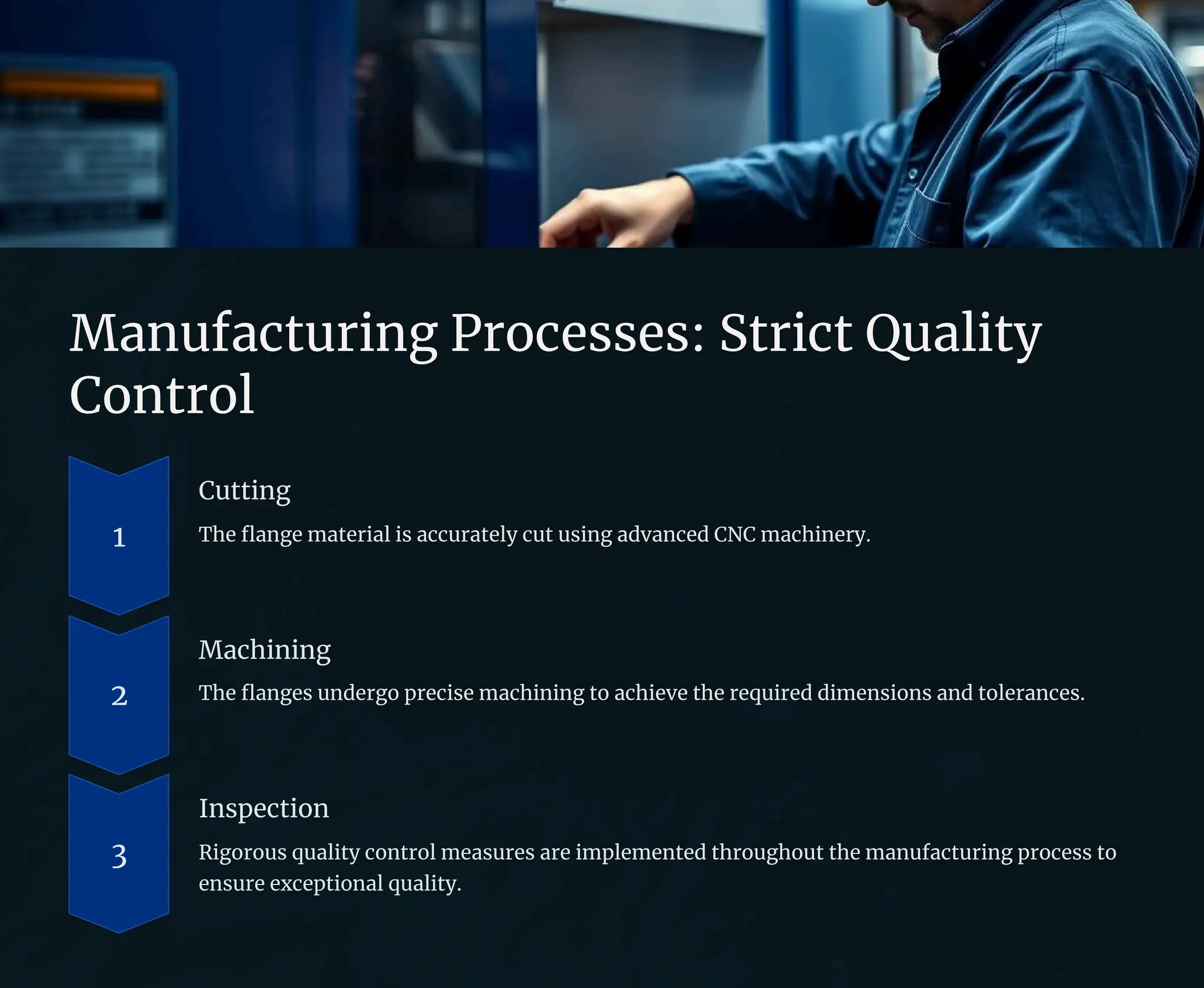 Manufacturing Processes: Strict Quality Control

1

Cutting

The flange material is accurately cut using advanced CNC machinery.

2

Machining

The flanges undergo precise machining to achieve the required dimensions and tolerances.

3

Inspection

Rigorous quality control measures are implemented throughout the manufacturing process to ensure exceptional quality.